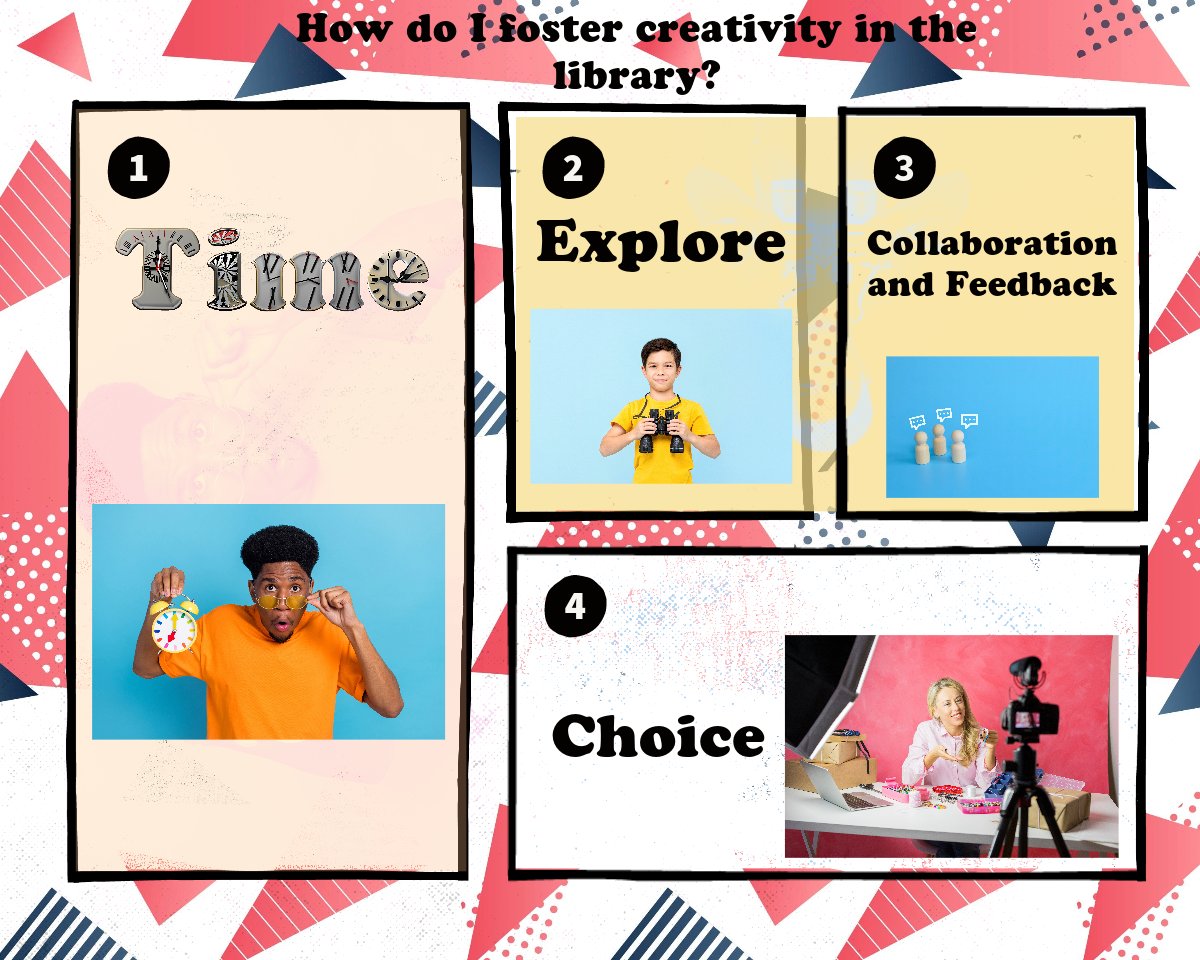 How do I foster creativity in the library?

1

Time

2

Explore

3

Collaboration and Feedback

4

Choice